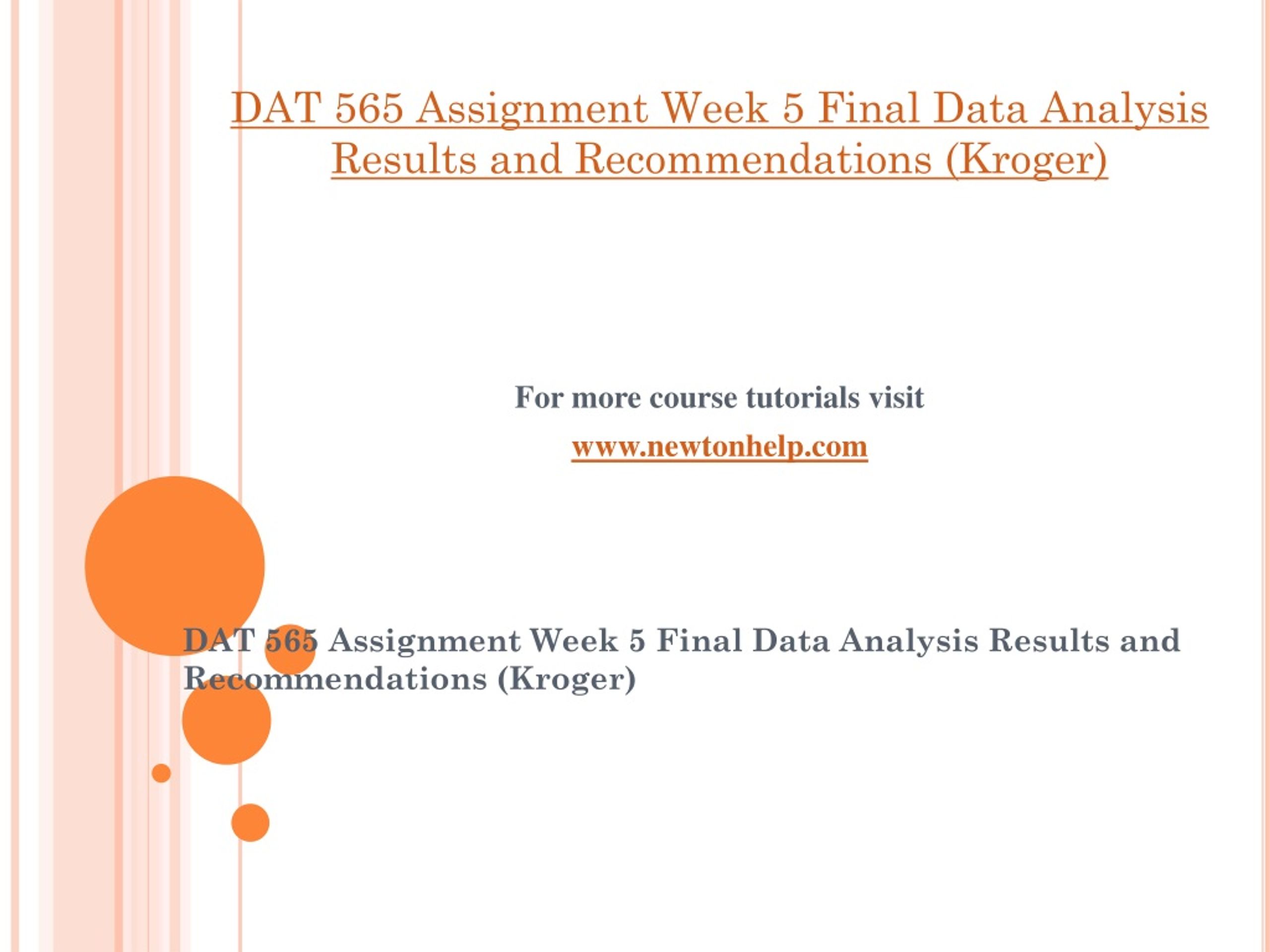 DAT 565 Assignment Week 5 Final Data Analysis Results and Recommendations (Kroger)

For more course tutorials visit

www.newtonhelp.com

DAT 565 Assignment Week 5 Final Data Analysis Results and Recommendations (Kroger)